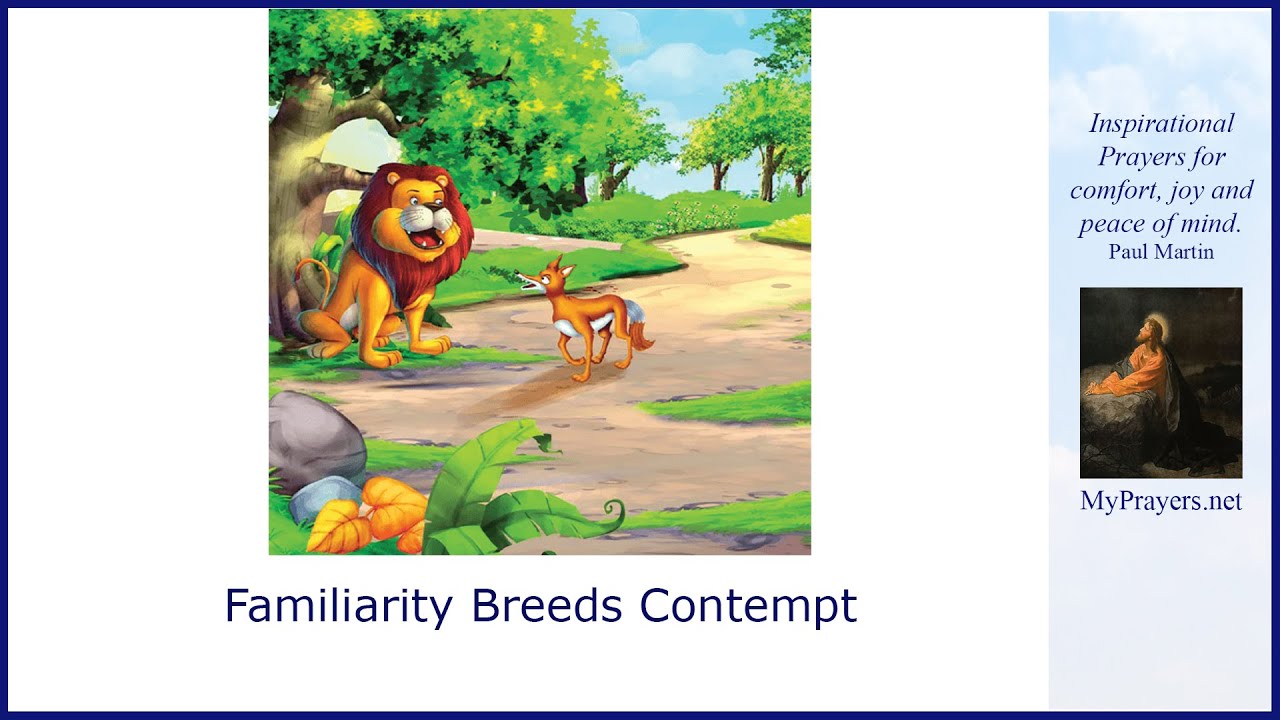 Familiarity Breeds Contempt

Inspirational Prayers for comfort, joy and peace of mind.
Paul Martin

MyPrayers.net